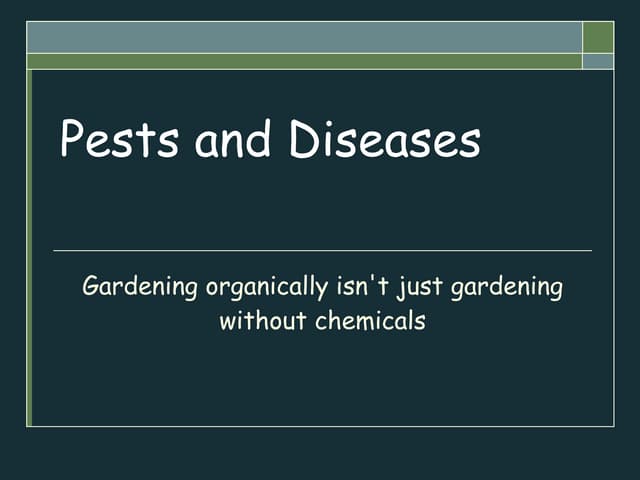 Pests and Diseases

Gardening organically isn't just gardening without chemicals